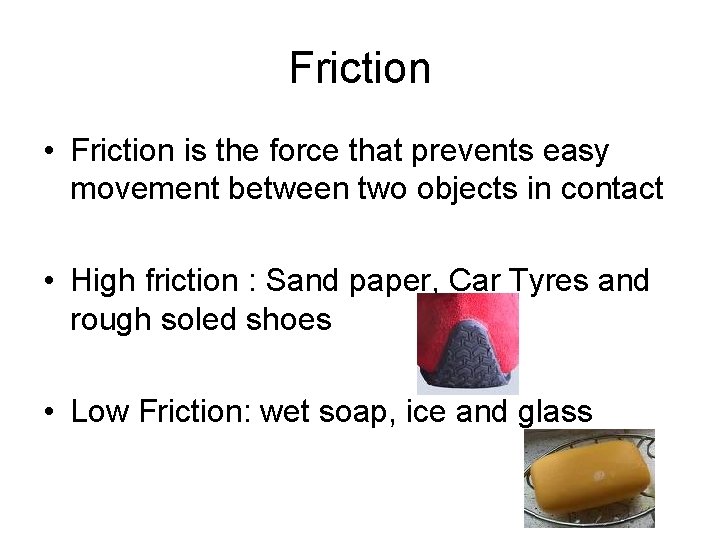 Friction

• Friction is the force that prevents easy movement between two objects in contact

• High friction : Sand paper, Car Tyres and rough soled shoes

• Low Friction: wet soap, ice and glass